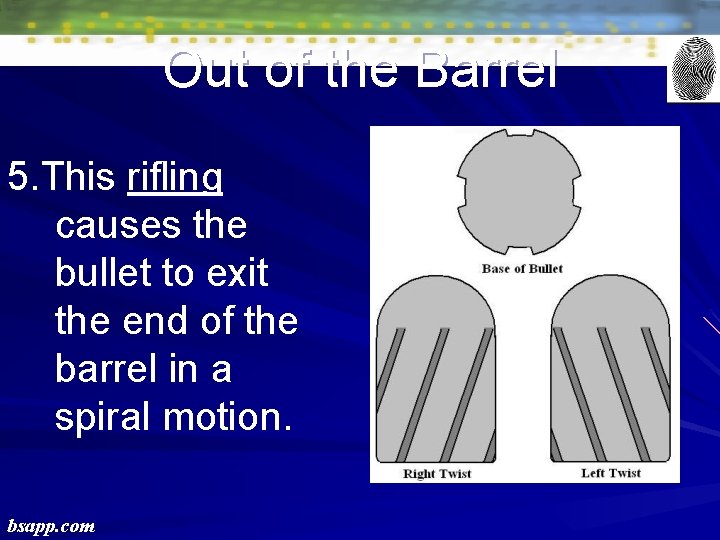 Out of the Barrel

5.This rifling causes the bullet to exit the end of the barrel in a spiral motion.

Base of Bullet

Right Twist

Left Twist

bsapp.com